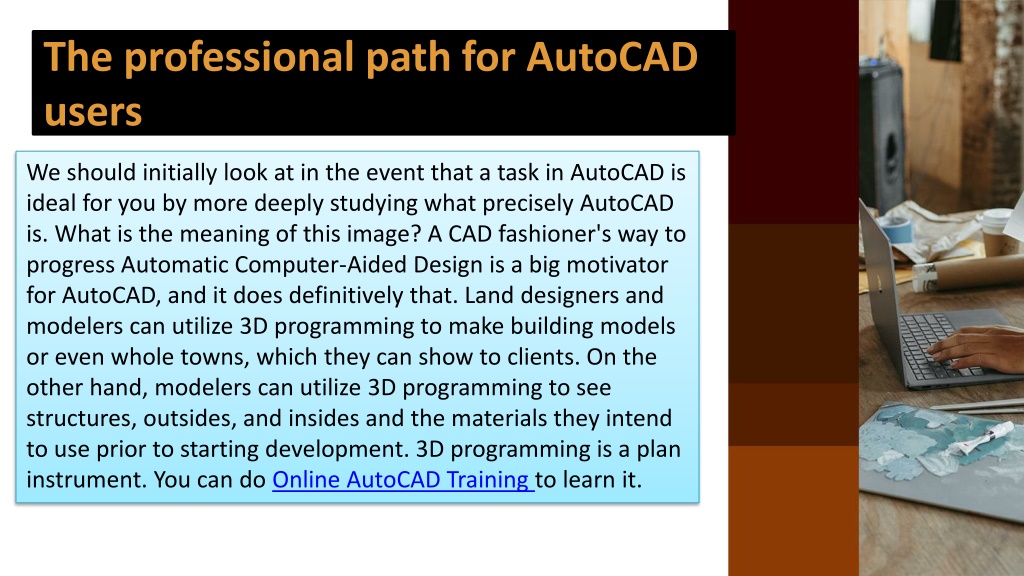 The professional path for AutoCAD users

We should initially look at in the event that a task in AutoCAD is ideal for you by more deeply studying what precisely AutoCAD is. What is the meaning of this image? A CAD fashioner's way to progress Automatic Computer-Aided Design is a big motivator for AutoCAD, and it does definitively that. Land designers and modelers can utilize 3D programming to make building models or even whole towns, which they can show to clients. On the other hand, modelers can utilize 3D programming to see structures, outsides, and insides and the materials they intend to use prior to starting development. 3D programming is a plan instrument. You can do Online AutoCAD Training to learn it.